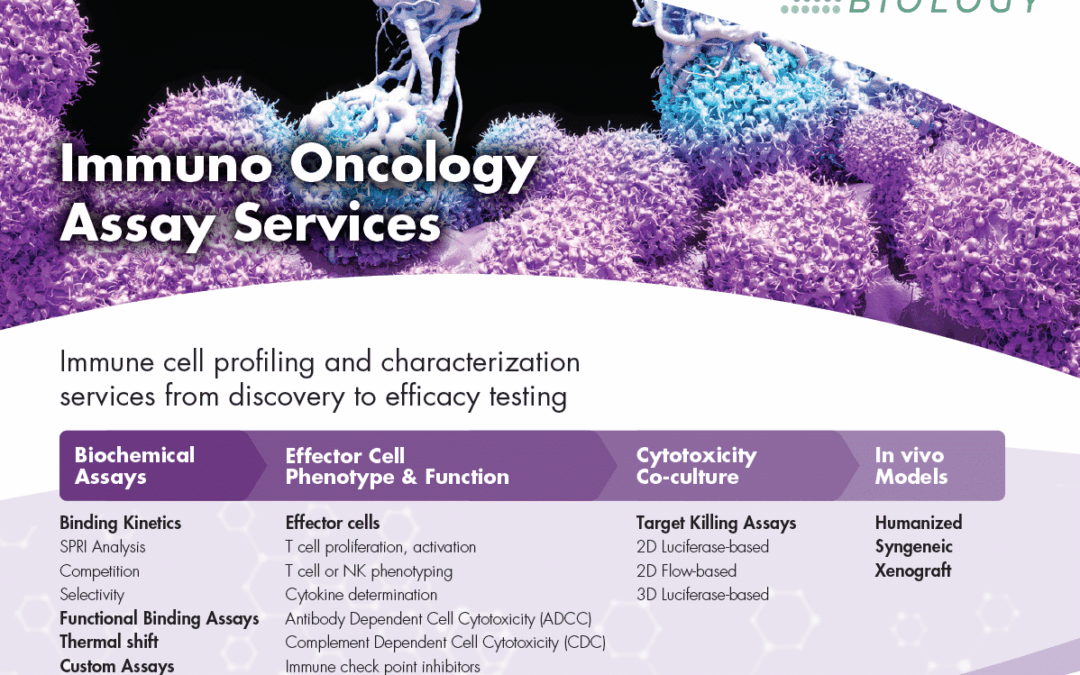 BIOLOGY

Immuno Oncology Assay Services

Immune cell profiling and characterization services from discovery to efficacy testing

Biochemical Assays

Binding Kinetics
SPRI Analysis
Competition
Selectivity
Functional Binding Assays
Thermal shift
Custom Assays

Effector Cell Phenotype & Function

Effector cells
T cell proliferation, activation
T cell or NK phenotyping
Cytokine determination
Antibody Dependent Cell Cytotoxicity (ADCC)
Complement Dependent Cell Cytotoxicity (CDC)
Immune check point inhibitors

Cytotoxicity Co-culture

Target Killing Assays
2D Luciferase-based
2D Flow-based
3D Luciferase-based

In vivo Models

Humanized
Syngeneic
Xenograft